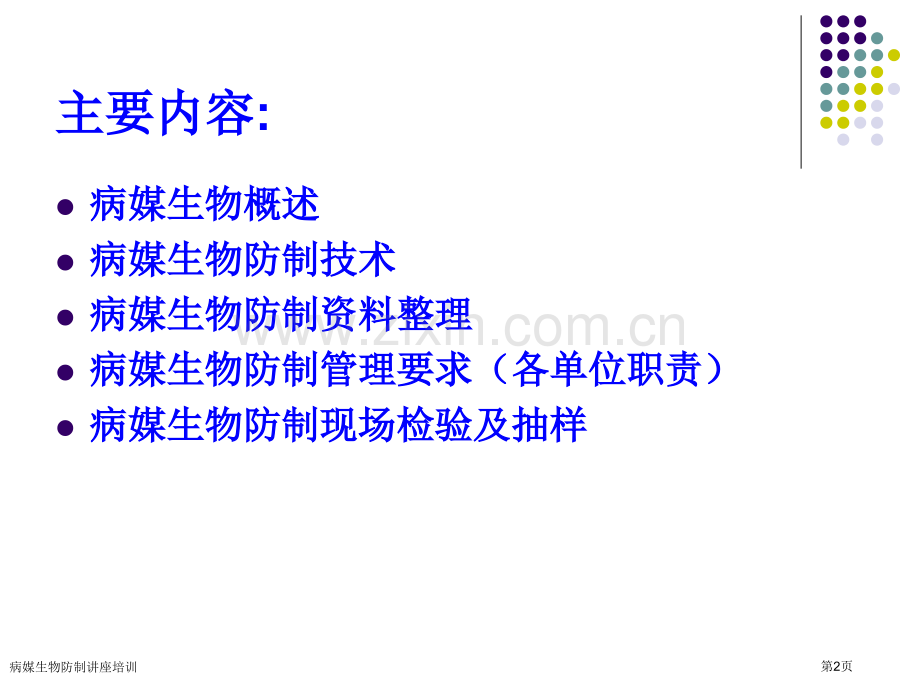 主要内容:

- 病媒生物概述
- 病媒生物防制技术
- 病媒生物防制资料整理
- 病媒生物防制管理要求（各单位职责）
- 病媒生物防制现场检验及抽样

www.zixin.com.cn

病媒生物防制讲座培训

第2页